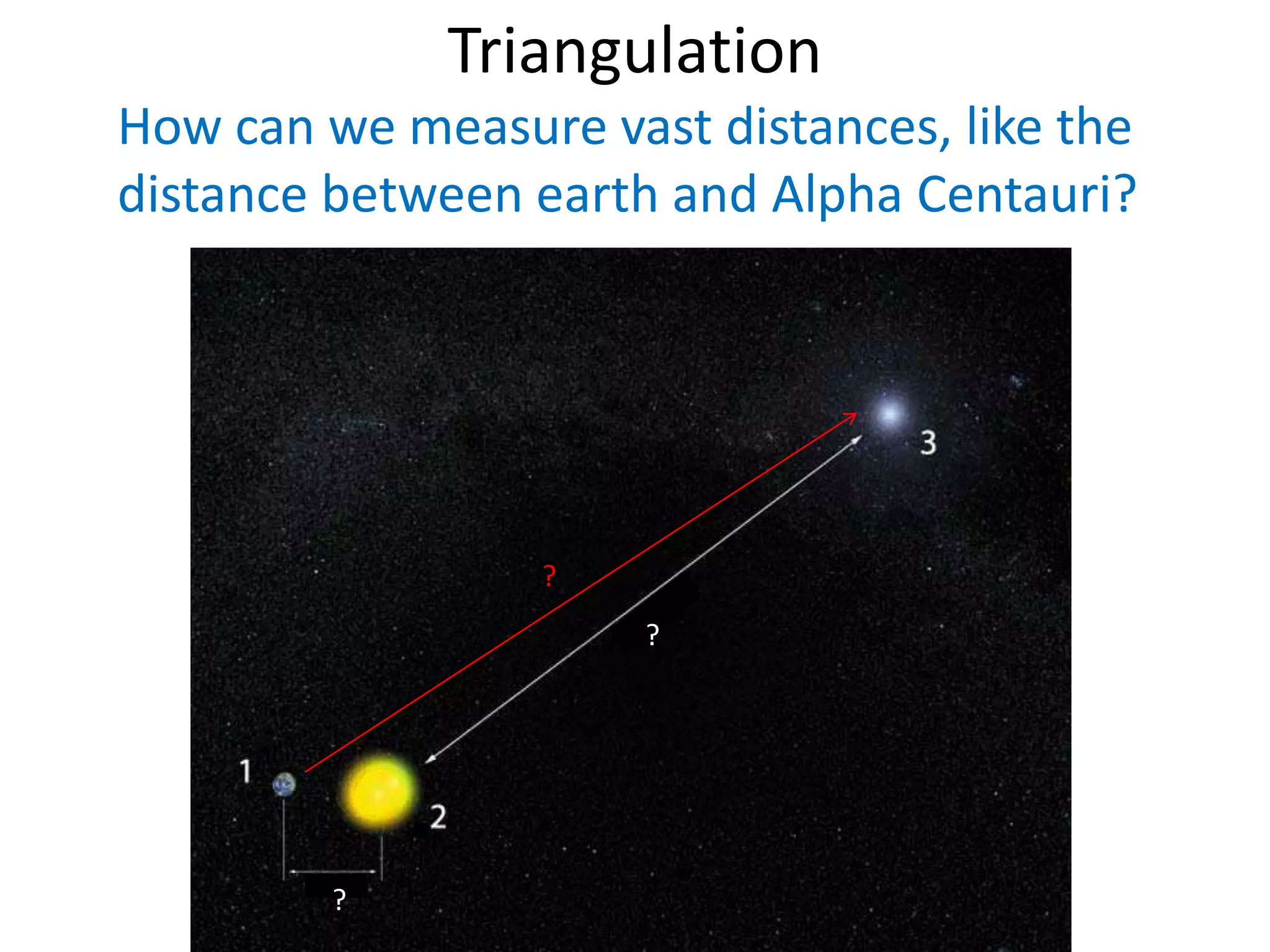 Triangulation

How can we measure vast distances, like the distance between earth and Alpha Centauri?

3

?

?

1

2

?